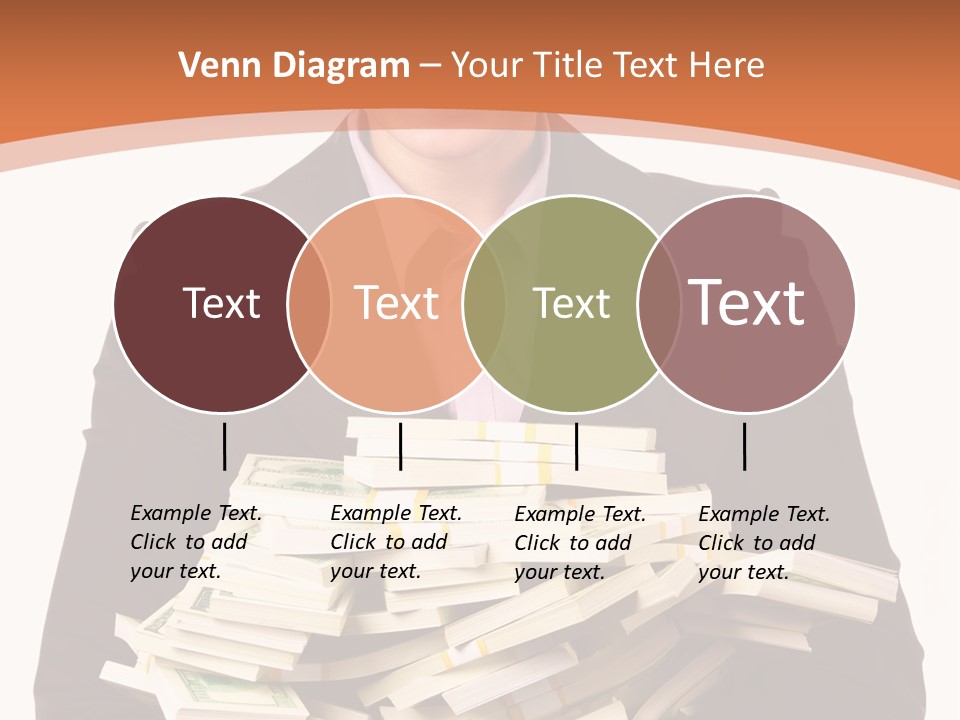 Venn Diagram – Your Title Text Here

Text

Text

Text

Text

Example Text. Click to add your text.

Example Text. Click to add your text.

Example Text. Click to add your text.

Example Text. Click to add your text.